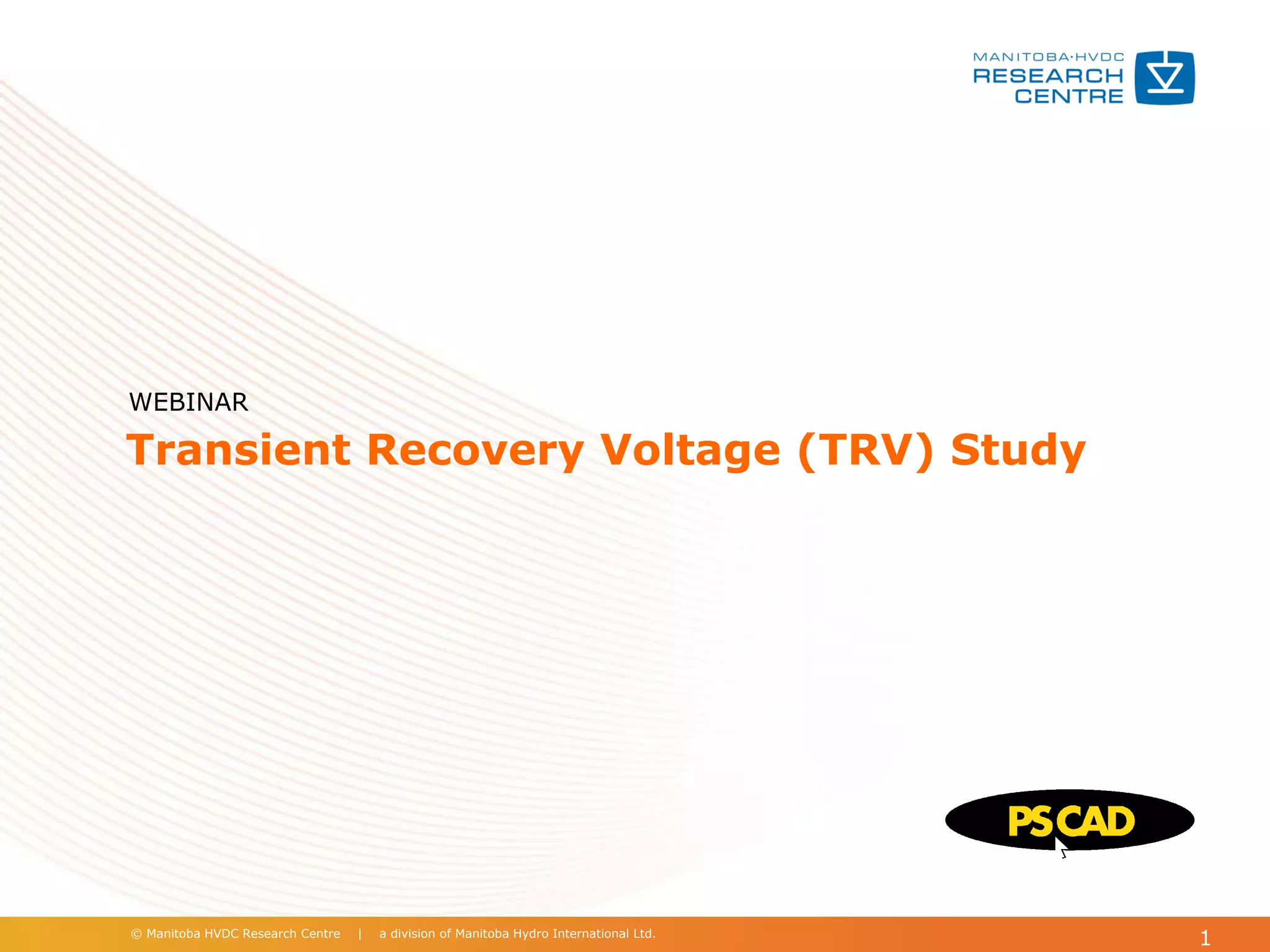 MANITOBA·HVDC
RESEARCH
CENTRE

WEBINAR

Transient Recovery Voltage (TRV) Study

PSCAD

© Manitoba HVDC Research Centre | a division of Manitoba Hydro International Ltd.

1